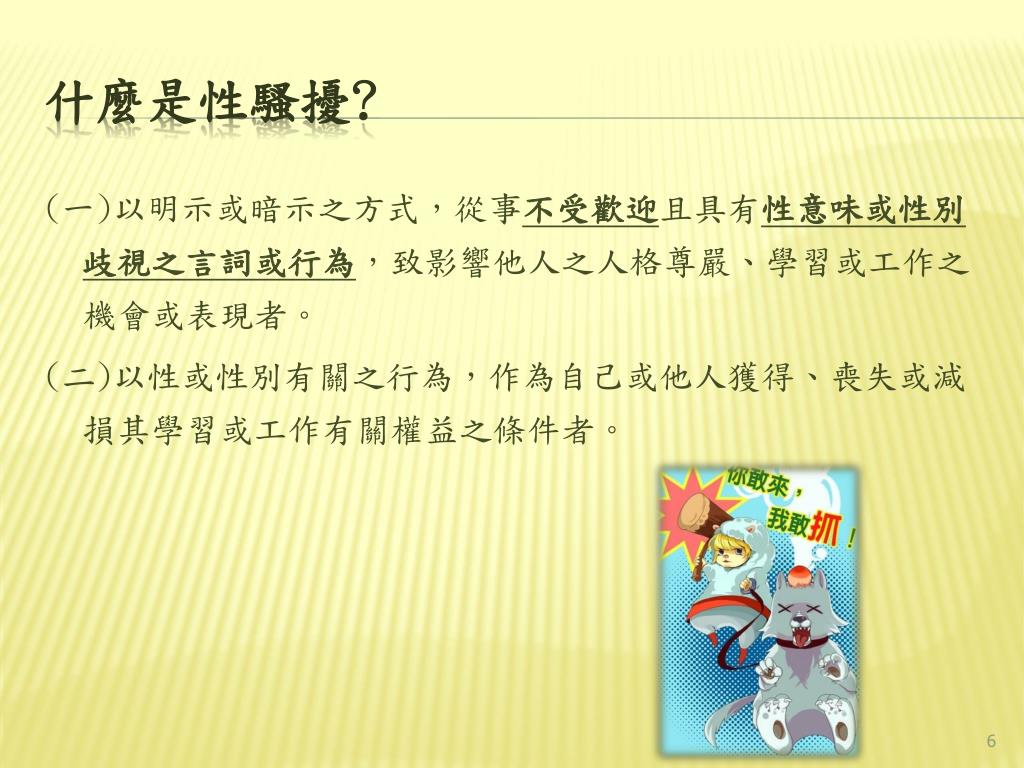 什麼是性騷擾?

(一)以明示或暗示之方式，從事不受歡迎且具有性意味或性別歧視之言詞或行為，致影響他人之人格尊嚴、學習或工作之機會或表現者。

(二)以性或性別有關之行為，作為自己或他人獲得、喪失或減損其學習或工作有關權益之條件者。

你敢來，我敢抓！

6